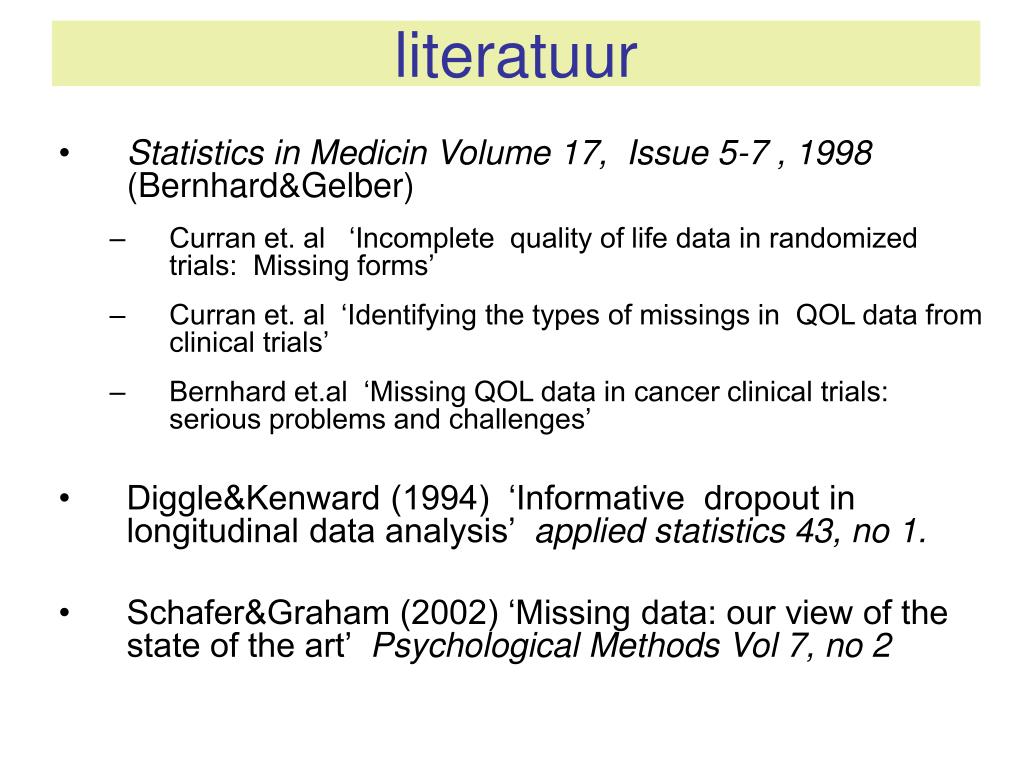 literatuur

• Statistics in Medicin Volume 17, Issue 5-7 , 1998 (Bernhard&Gelber)

– Curran et. al ‘Incomplete quality of life data in randomized trials: Missing forms’

– Curran et. al ‘Identifying the types of missings in QOL data from clinical trials’

– Bernhard et.al ‘Missing QOL data in cancer clinical trials: serious problems and challenges’

• Diggle&Kenward (1994) ‘Informative dropout in longitudinal data analysis’ applied statistics 43, no 1.

• Schafer&Graham (2002) ‘Missing data: our view of the state of the art’ Psychological Methods Vol 7, no 2